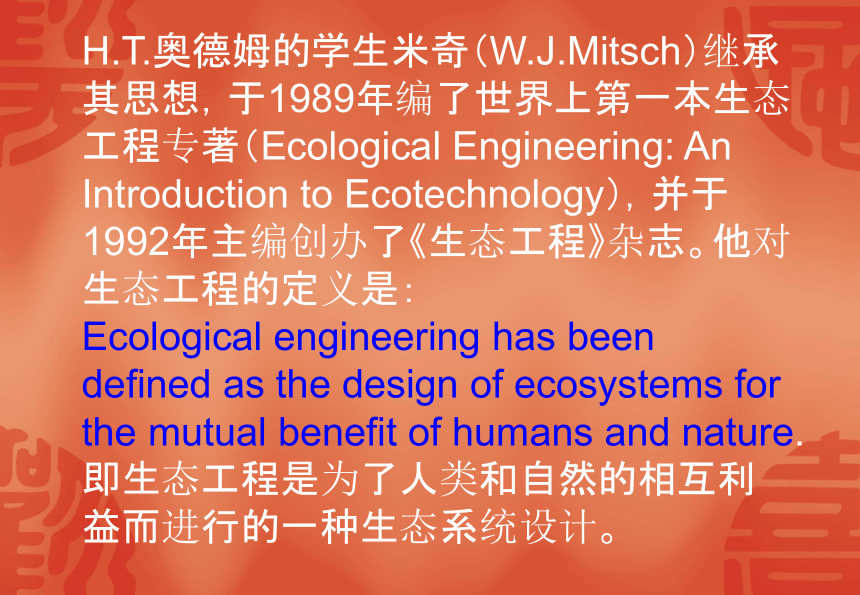 H.T.奥德姆的学生米奇（W.J.Mitsch）继承其思想，于1989年编了世界上第一本生态工程专著（Ecological Engineering: An Introduction to Ecotechnology），并于1992年主编创办了《生态工程》杂志。他对生态工程的定义是：
Ecological engineering has been defined as the design of ecosystems for the mutual benefit of humans and nature.
即生态工程是为了人类和自然的相互利益而进行的一种生态系统设计。